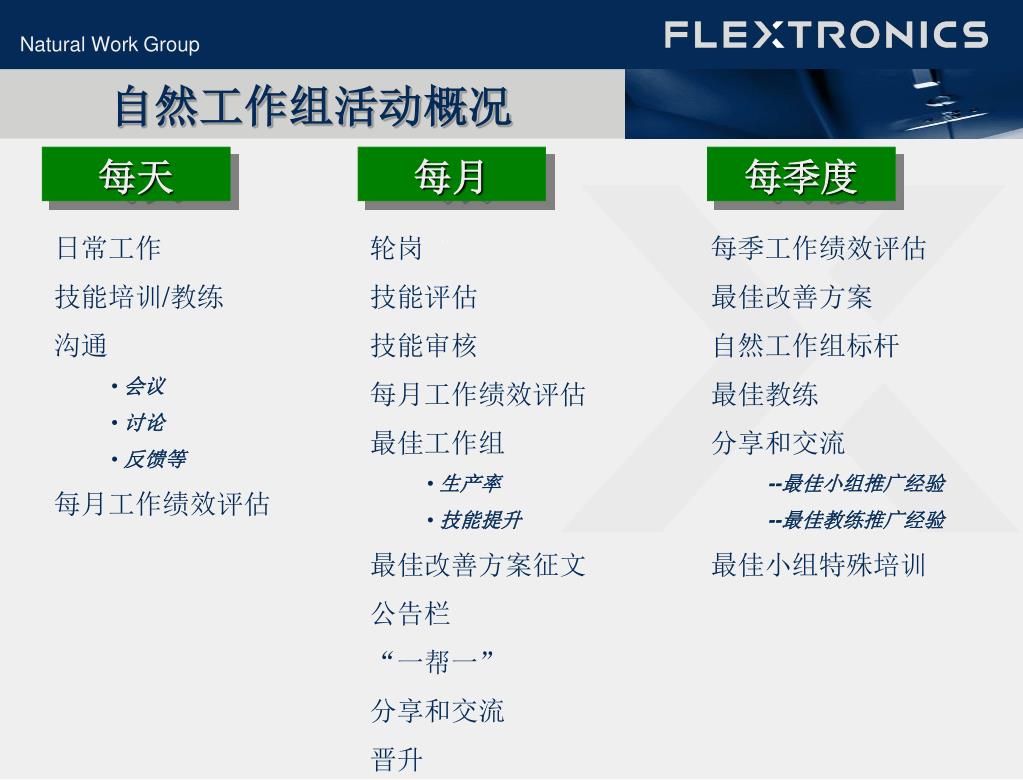 Natural Work Group

FLEXTRONICS

自然工作组活动概况

每天

日常工作

技能培训/教练

沟通

• 会议

• 讨论

• 反馈等

每月工作绩效评估

每月

轮岗

技能评估

技能审核

每月工作绩效评估

最佳工作组

• 生产率

• 技能提升

最佳改善方案征文

公告栏

“一帮一”

分享和交流

晋升

每季度

每季工作绩效评估

最佳改善方案

自然工作组标杆

最佳教练

分享和交流

--最佳小组推广经验

--最佳教练推广经验

最佳小组特殊培训